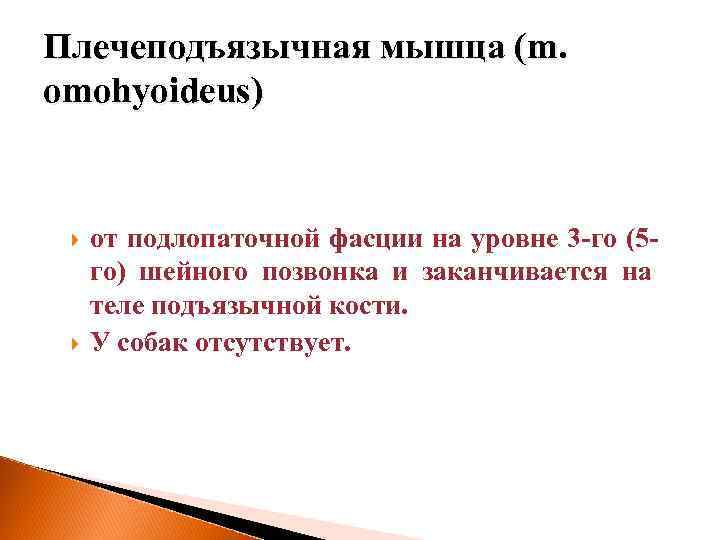 Плечеподъязычная мышца (m. omohyoideus)

от подлопаточной фасции на уровне 3-го (5-го) шейного позвонка и заканчивается на теле подъязычной кости.

У собак отсутствует.